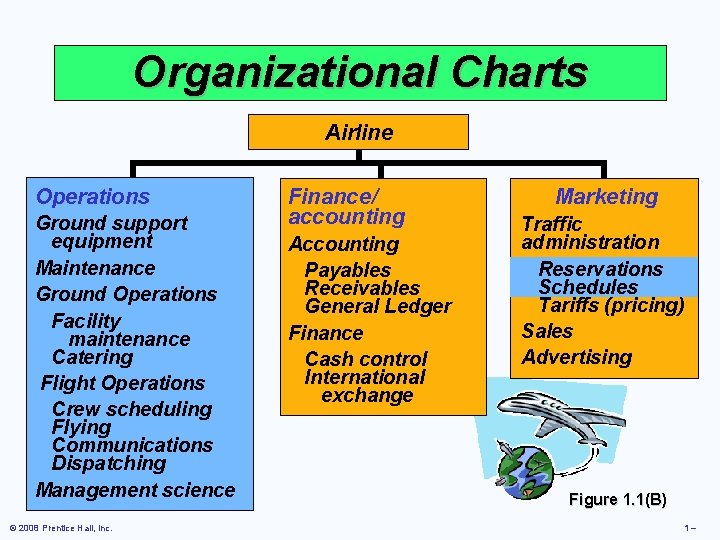 Organizational Charts

Airline

Operations
Ground support equipment
Maintenance
Ground Operations
Facility maintenance
Catering
Flight Operations
Crew scheduling
Flying
Communications
Dispatching
Management science

Finance/ accounting
Accounting
Payables
Receivables
General Ledger
Finance
Cash control
International exchange

Marketing
Traffic administration
Reservations
Schedules
Tariffs (pricing)
Sales
Advertising

Figure 1.1(B)

© 2008 Prentice Hall, Inc.

1 –